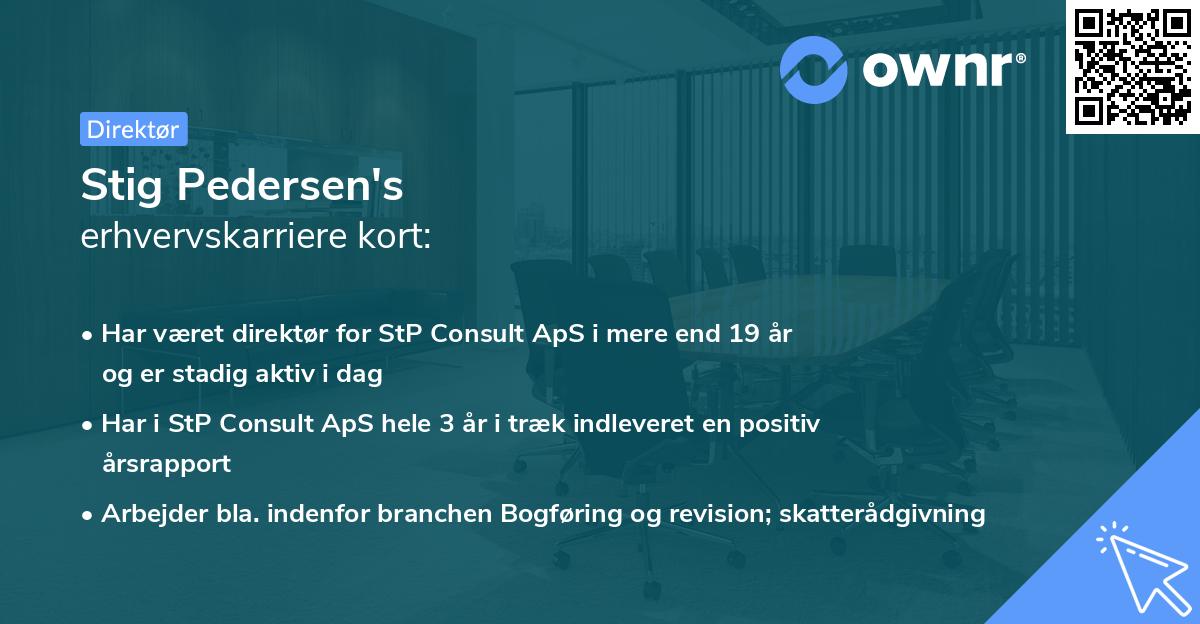 ownr®

Direktør

Stig Pedersen's
erhvervskarriere kort:

• Har været direktør for StP Consult ApS i mere end 19 år og er stadig aktiv i dag
• Har i StP Consult ApS hele 3 år i træk indleveret en positiv årsrapport
• Arbejder bla. indenfor branchen Bogføring og revision; skatterådgivning